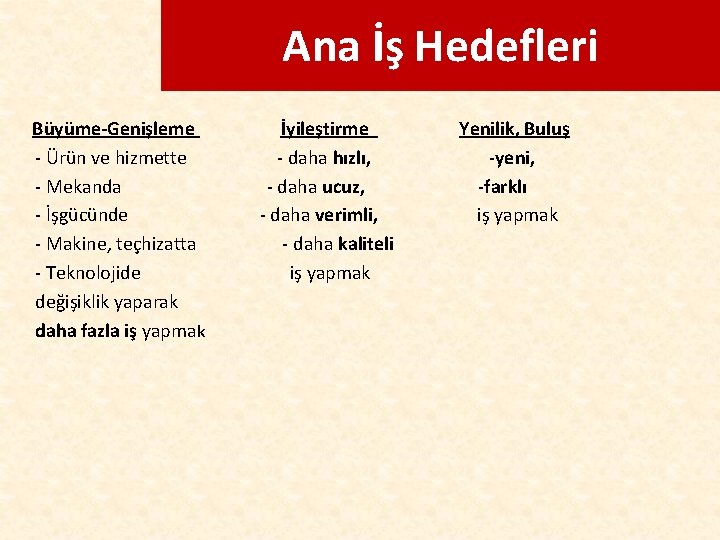 Ana İş Hedefleri

Büyüme-Genişleme
- Ürün ve hizmette
- Mekanda
- İşgücünde
- Makine, teçhizatta
- Teknolojide
değişiklik yaparak
daha fazla iş yapmak

İyileştirme
- daha hızlı,
- daha ucuz,
- daha verimli,
- daha kaliteli
iş yapmak

Yenilik, Buluş
-yeni,
-farklı
iş yapmak